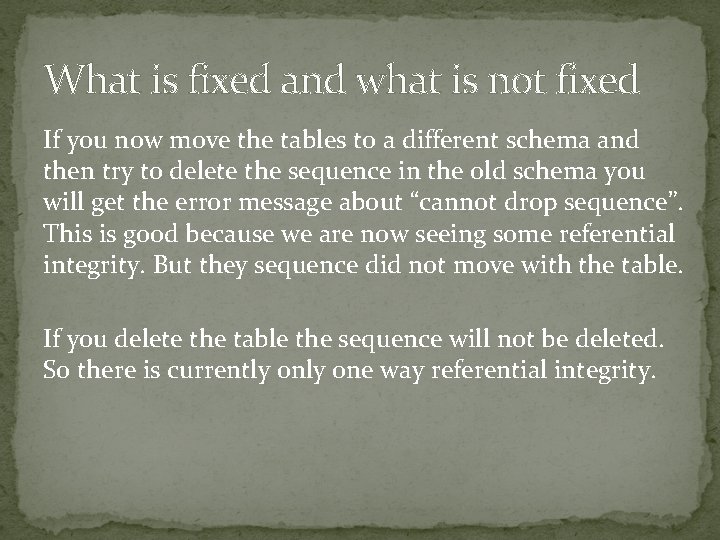 What is fixed and what is not fixed

If you now move the tables to a different schema and then try to delete the sequence in the old schema you will get the error message about “cannot drop sequence”. This is good because we are now seeing some referential integrity. But they sequence did not move with the table.

If you delete the table the sequence will not be deleted. So there is currently only one way referential integrity.